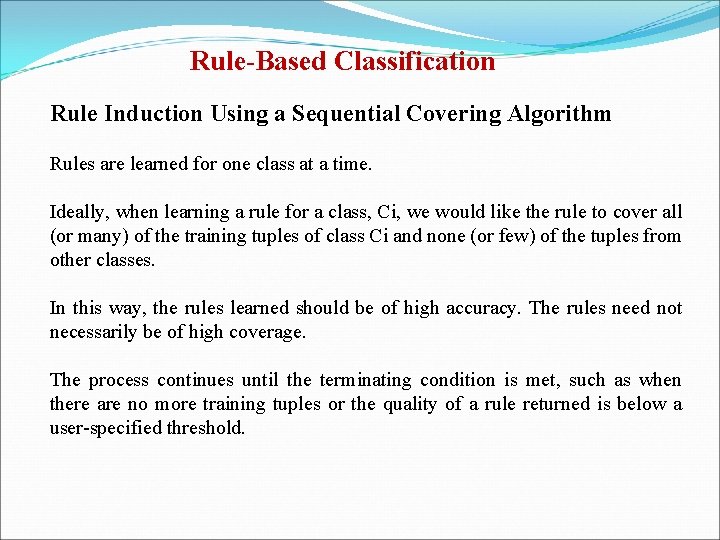 Rule-Based Classification

Rule Induction Using a Sequential Covering Algorithm

Rules are learned for one class at a time.

Ideally, when learning a rule for a class, Ci, we would like the rule to cover all (or many) of the training tuples of class Ci and none (or few) of the tuples from other classes.

In this way, the rules learned should be of high accuracy. The rules need not necessarily be of high coverage.

The process continues until the terminating condition is met, such as when there are no more training tuples or the quality of a rule returned is below a user-specified threshold.